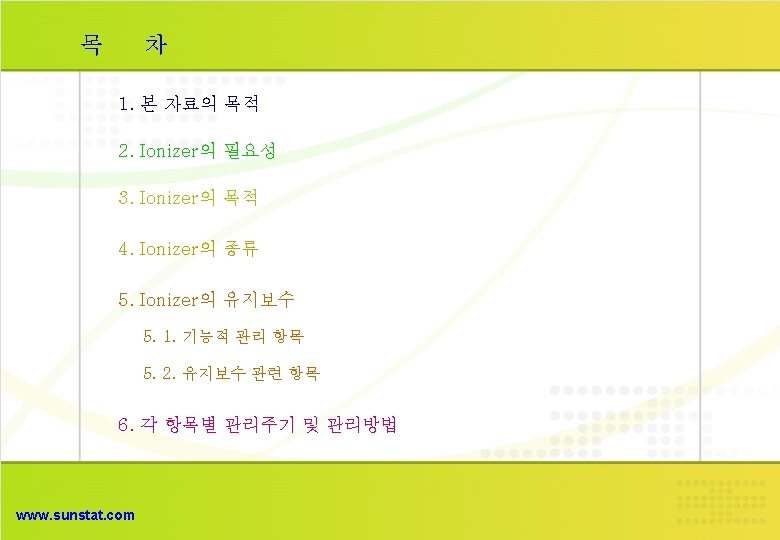 목 차

1. 본 자료의 목적

2. Ionizer의 필요성

3. Ionizer의 목적

4. Ionizer의 종류

5. Ionizer의 유지보수

5. 1. 기능적 관리 항목

5. 2. 유지보수 관련 항목

6. 각 항목별 관리주기 및 관리방법

www.sunstat.com